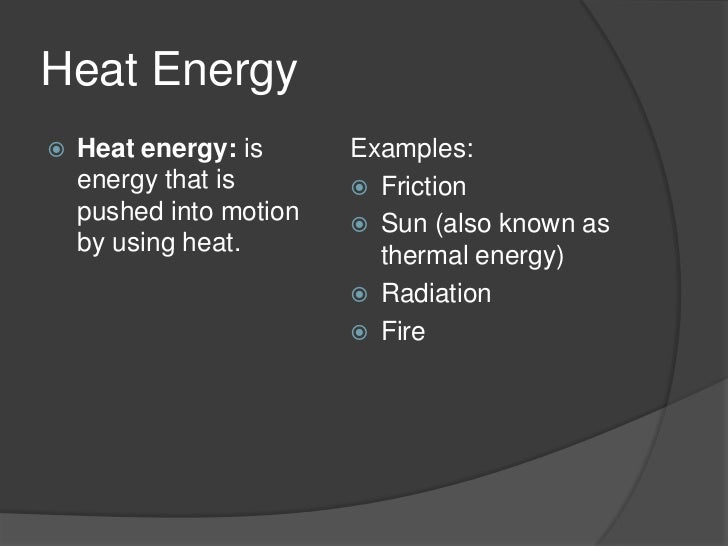 Heat Energy

Heat energy: is energy that is pushed into motion by using heat.

Examples:
Friction
Sun (also known as thermal energy)
Radiation
Fire